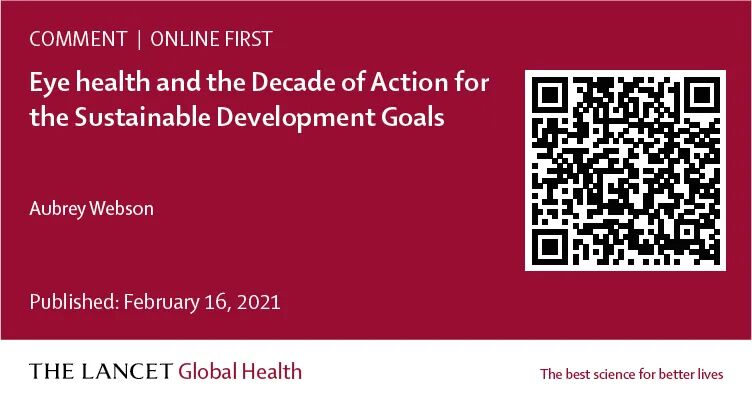 COMMENT | ONLINE FIRST

Eye health and the Decade of Action for the Sustainable Development Goals

Aubrey Webson

Published: February 16, 2021

THE LANCET Global Health

The best science for better lives